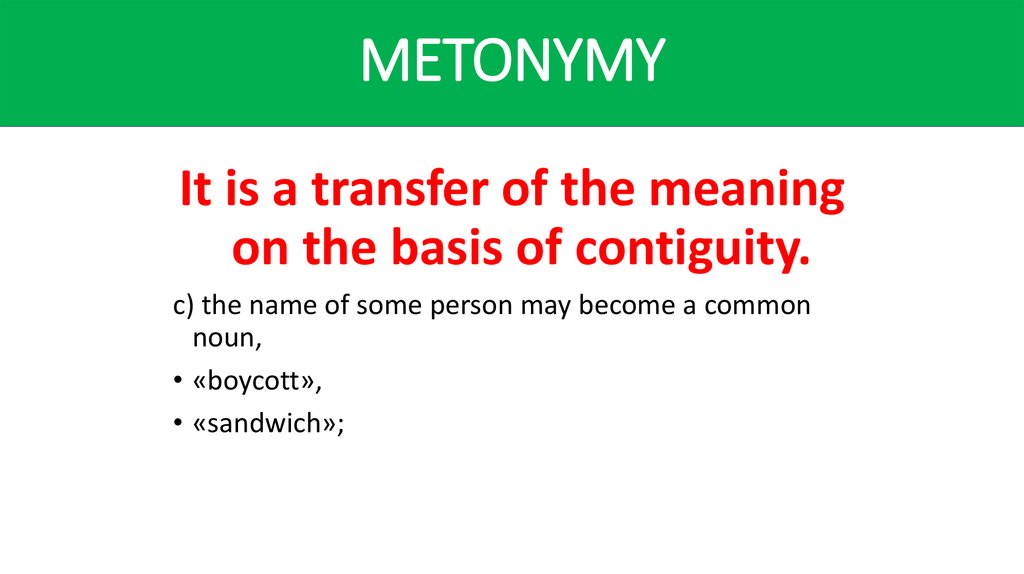 METONYMY

It is a transfer of the meaning on the basis of contiguity.

c) the name of some person may become a common noun,

• «boycott»,

• «sandwich»;